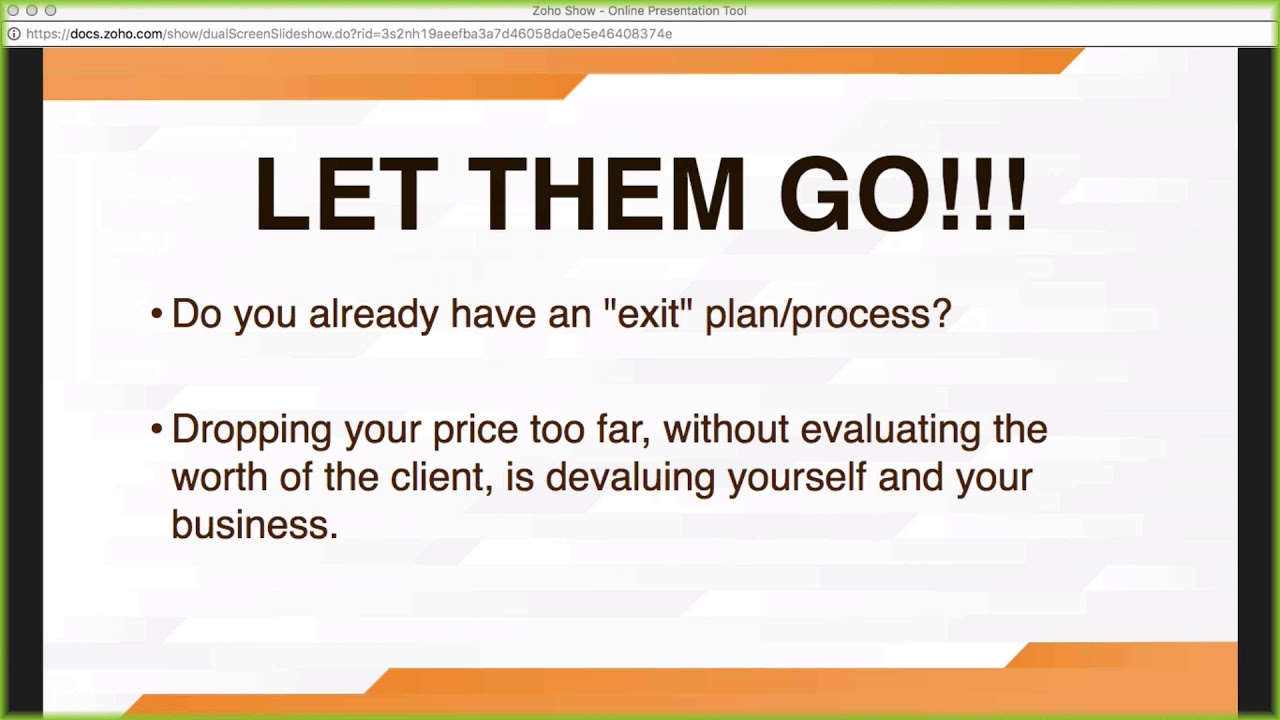 Zoho Show - Online Presentation Tool

https://docs.zoho.com/show/dualScreenSlideshow.do?rid=3s2nh19aeefba3a7d46058da0e5e46408374e

LET THEM GO!!!

• Do you already have an "exit" plan/process?

• Dropping your price too far, without evaluating the worth of the client, is devaluing yourself and your business.